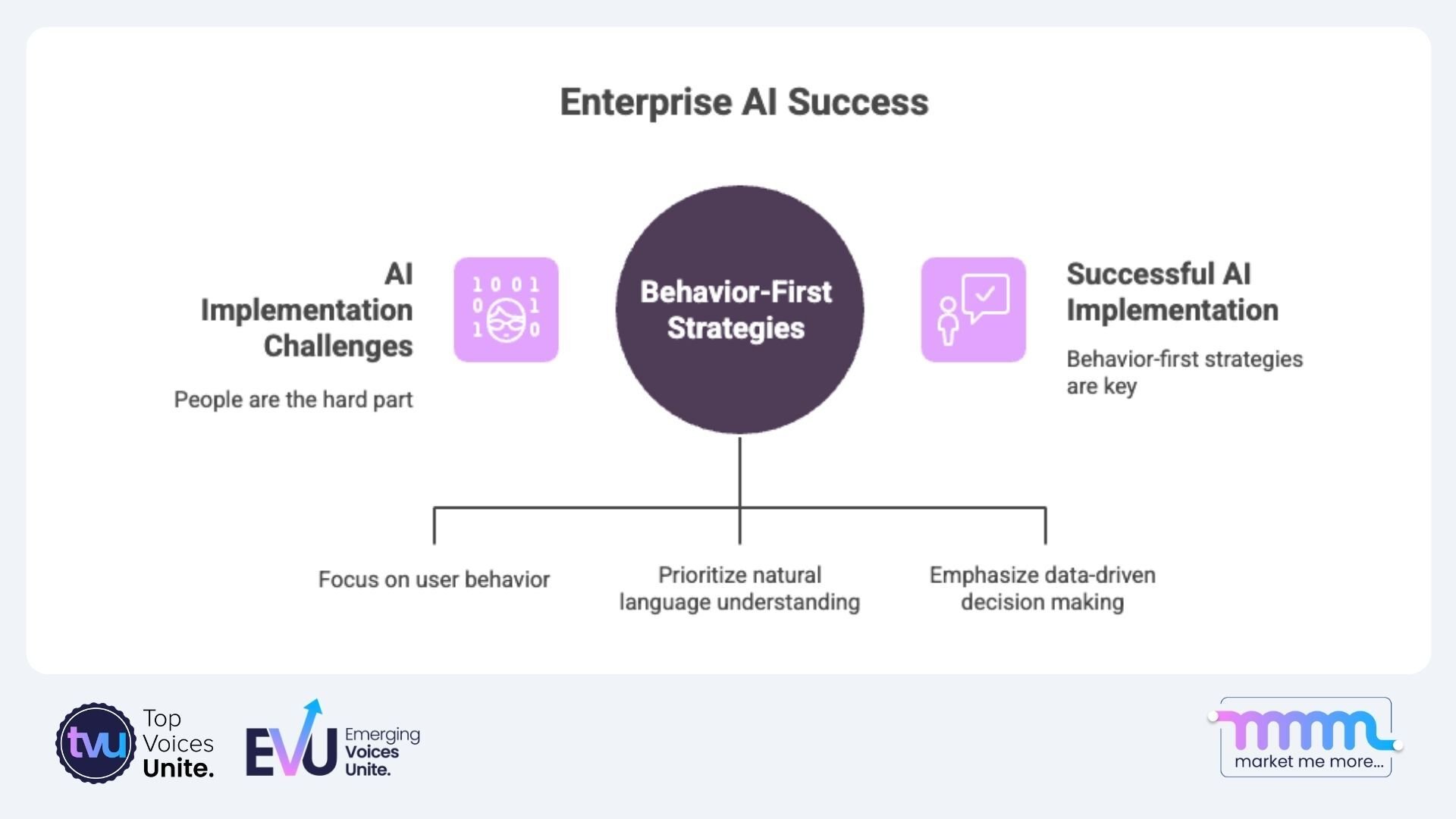 Enterprise AI Success

AI Implementation Challenges

People are the hard part

1 0 0 1
0 1
1 0

Behavior-First Strategies

Successful AI Implementation

Behavior-first strategies are key

Focus on user behavior

Prioritize natural language understanding

Emphasize data-driven decision making

tvu Top Voices Unite.

EVU Emerging Voices Unite.

mmm market me more...